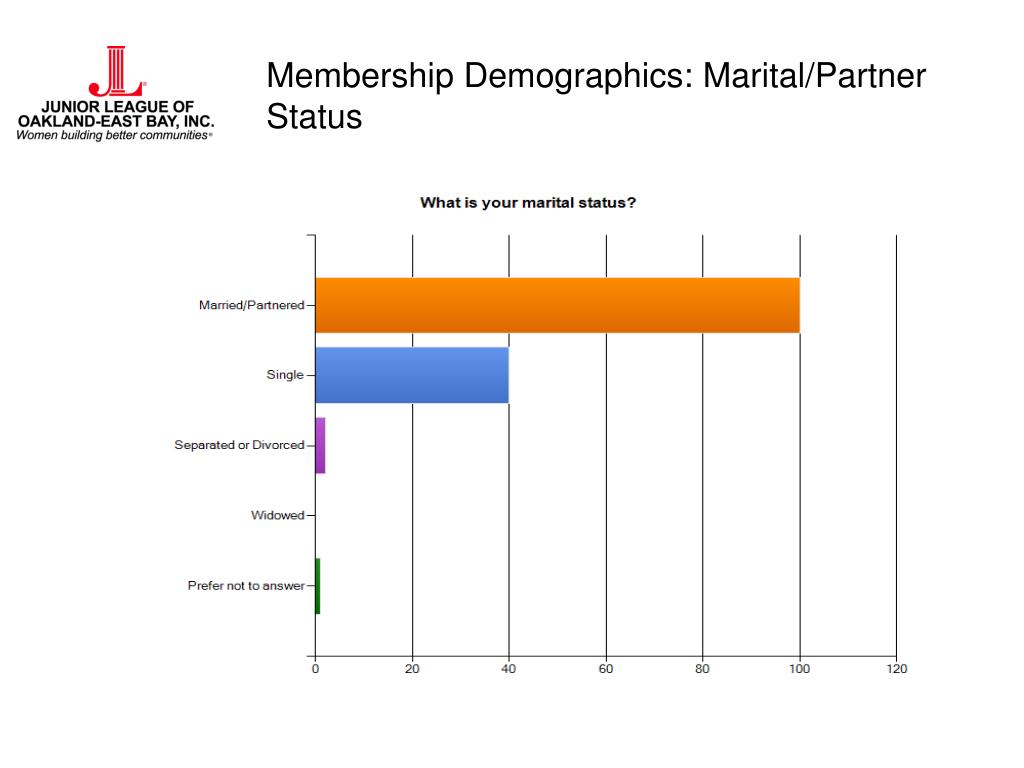 JUNIOR LEAGUE OF OAKLAND-EAST BAY, INC.
Women building better communities®

Membership Demographics: Marital/Partner Status

What is your marital status?

Married/Partnered
Single
Separated or Divorced
Widowed
Prefer not to answer

0
20
40
60
80
100
120